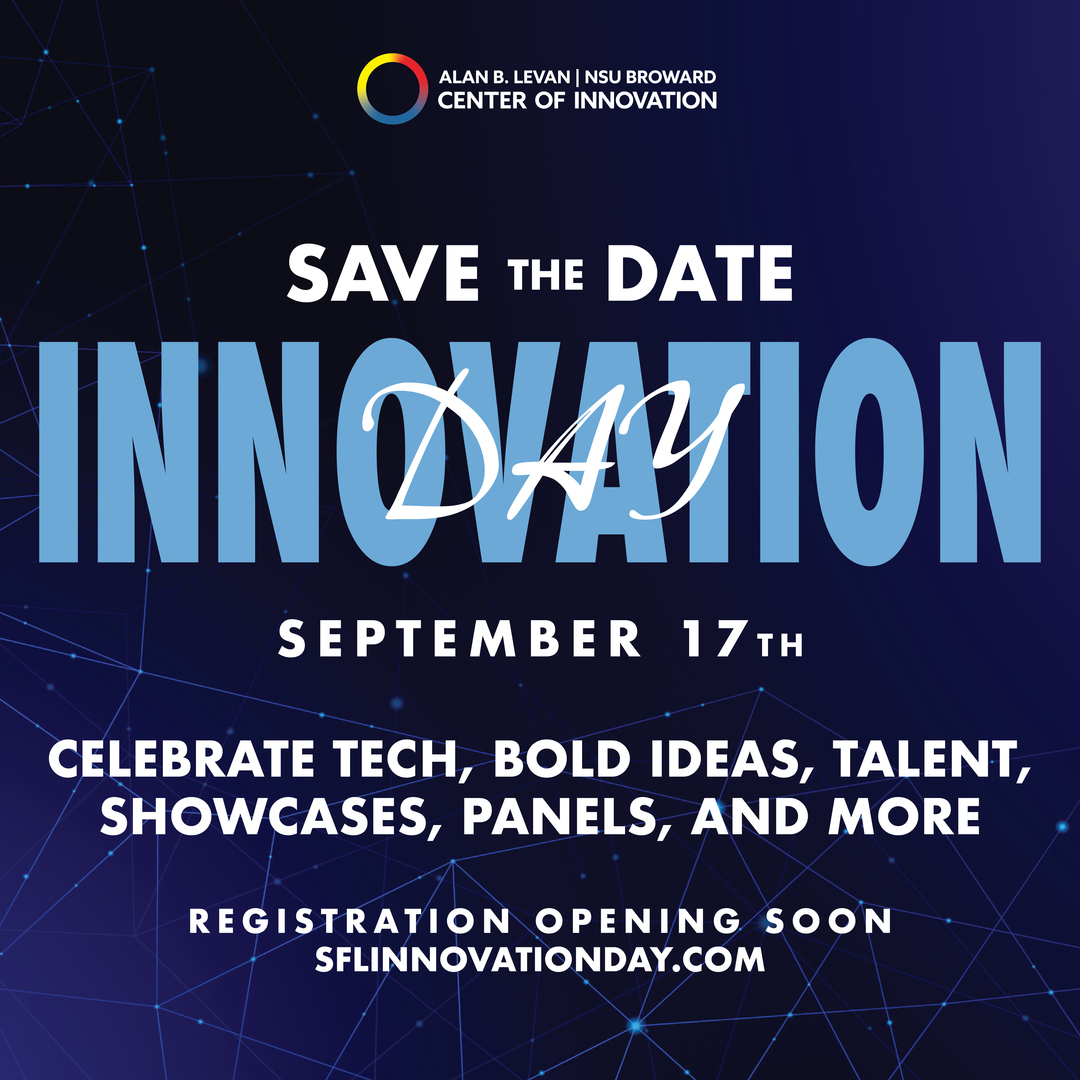 ALAN B. LEVAN | NSU BROWARD
CENTER OF INNOVATION

SAVE THE DATE

INNOVATION
DAY

SEPTEMBER 17TH

CELEBRATE TECH, BOLD IDEAS, TALENT, SHOWCASES, PANELS, AND MORE

REGISTRATION OPENING SOON
SFLINNOVATIONDAY.COM